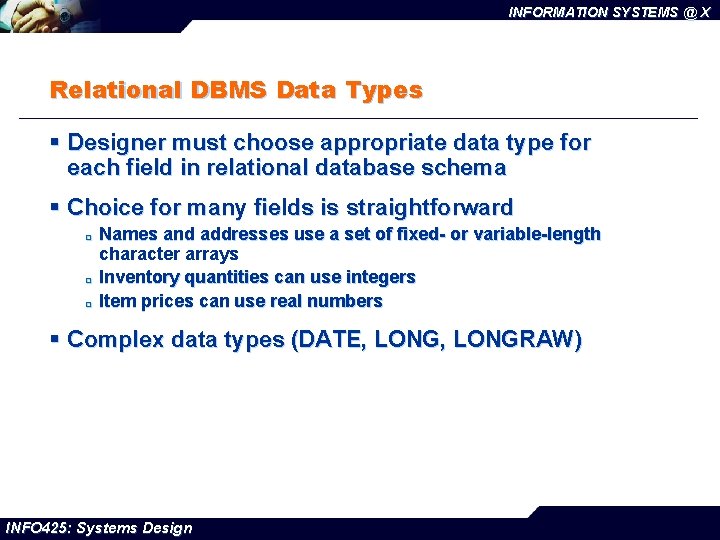 INFORMATION SYSTEMS @ X

Relational DBMS Data Types

▪ Designer must choose appropriate data type for each field in relational database schema

▪ Choice for many fields is straightforward
▫ Names and addresses use a set of fixed- or variable-length character arrays
▫ Inventory quantities can use integers
▫ Item prices can use real numbers

▪ Complex data types (DATE, LONG, LONGRAW)

INFO425: Systems Design